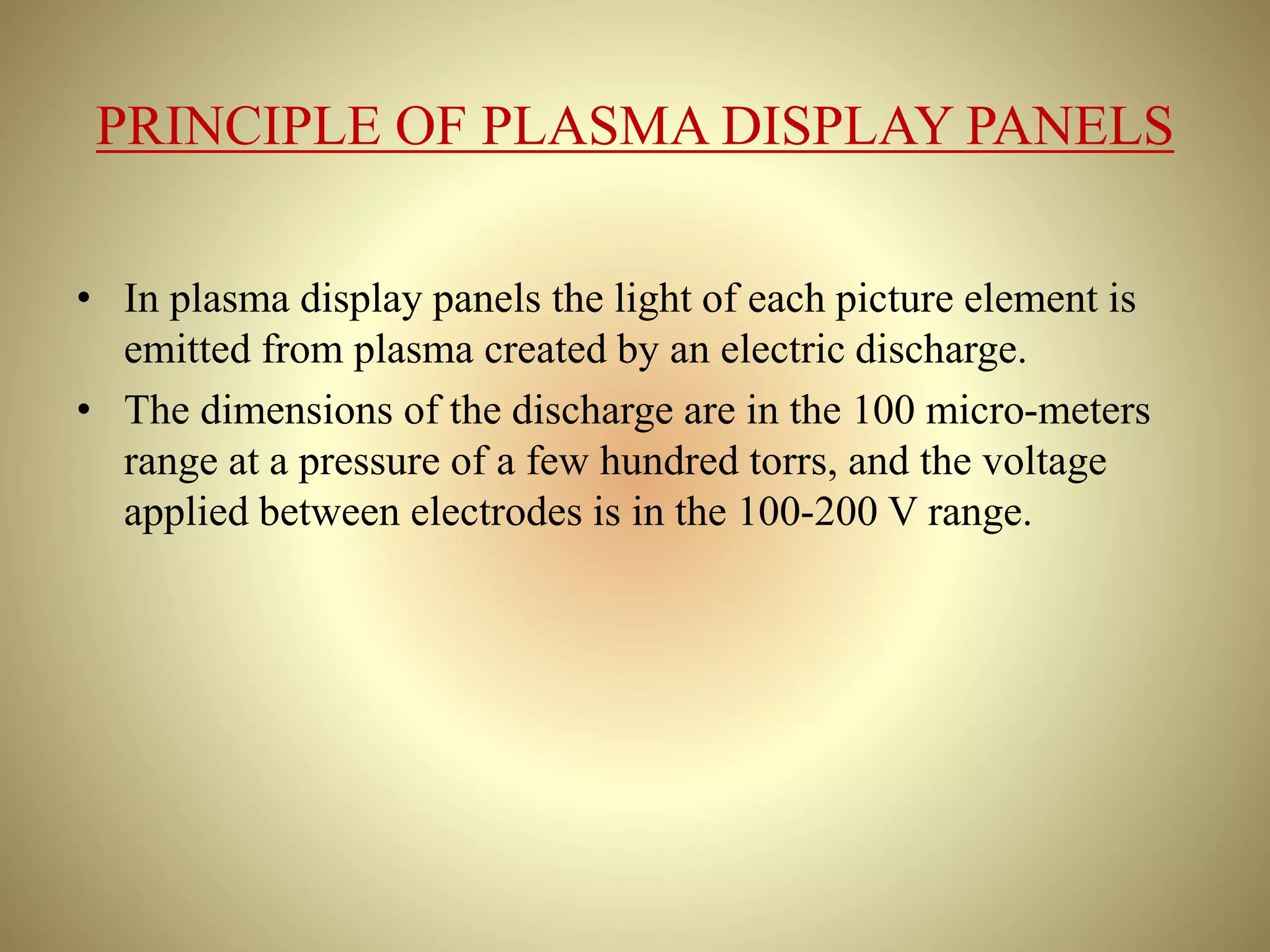 PRINCIPLE OF PLASMA DISPLAY PANELS

• In plasma display panels the light of each picture element is emitted from plasma created by an electric discharge.

• The dimensions of the discharge are in the 100 micro-meters range at a pressure of a few hundred torrs, and the voltage applied between electrodes is in the 100-200 V range.